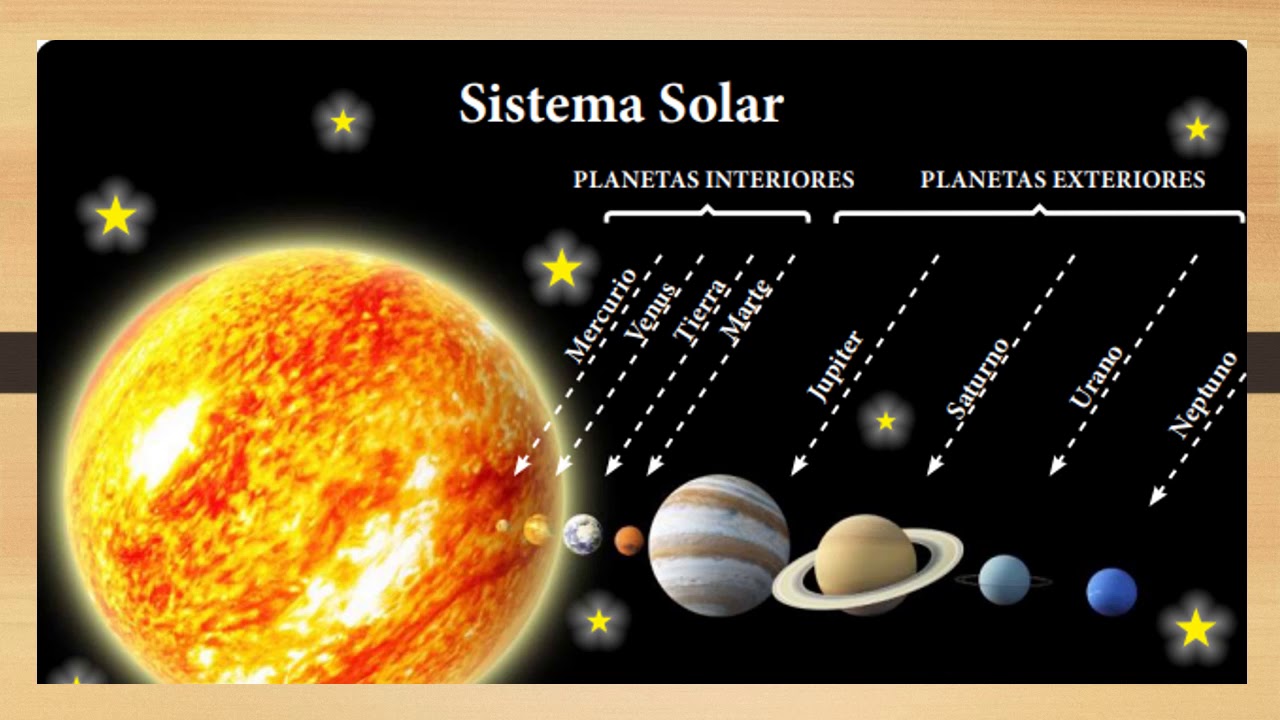 Sistema Solar

PLANETAS INTERIORES

PLANETAS EXTERIORES

Mercurio

Venus

Tierra

Marte

Jupiter

Saturno

Urano

Neptuno